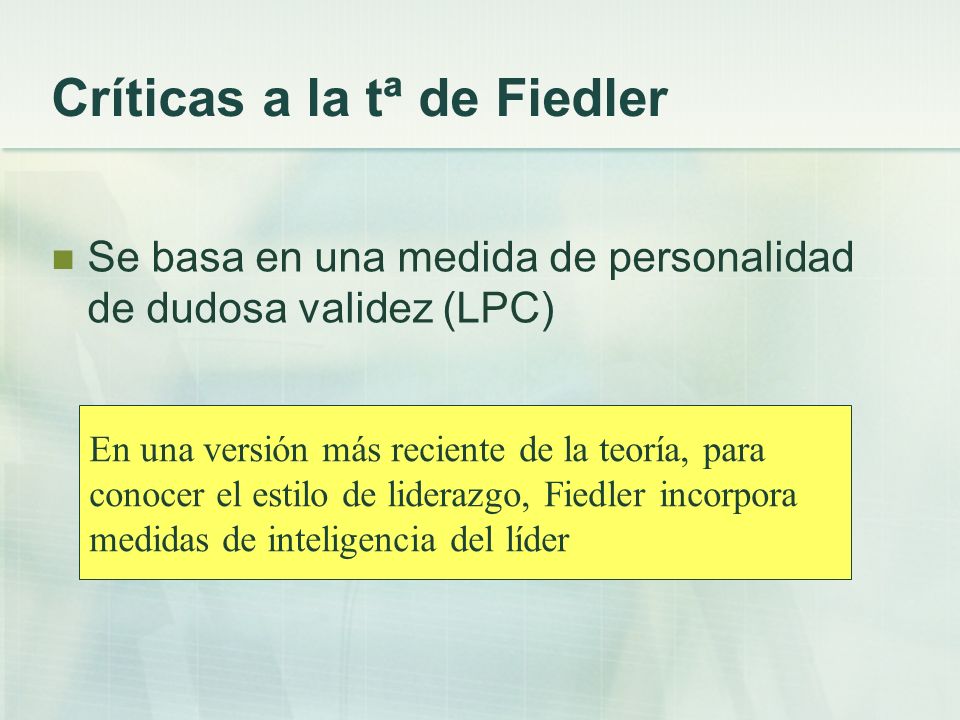 Críticas a la tª de Fiedler

Se basa en una medida de personalidad de dudosa validez (LPC)

En una versión más reciente de la teoría, para conocer el estilo de liderazgo, Fiedler incorpora medidas de inteligencia del líder